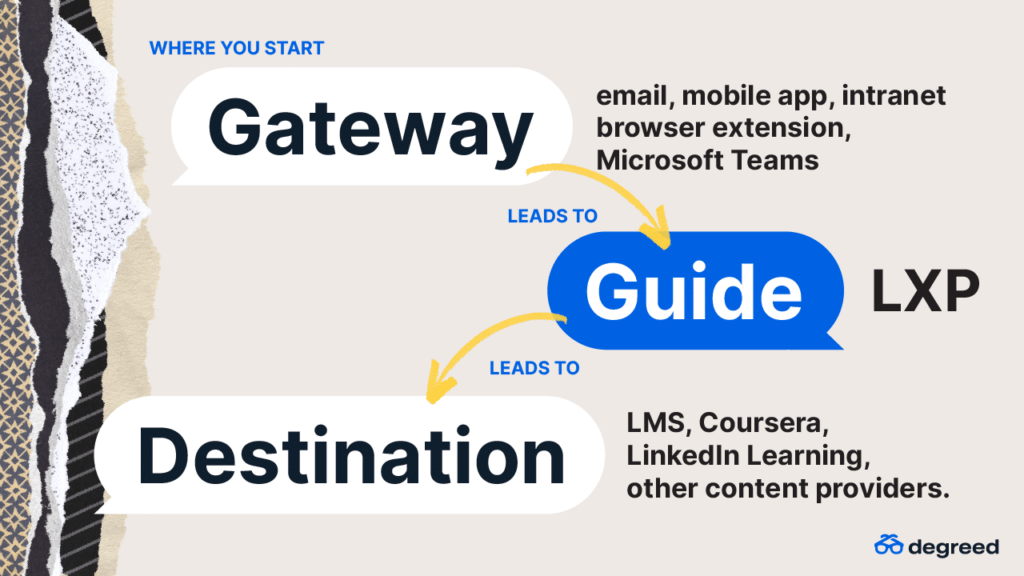 WHERE YOU START

Gateway

email, mobile app, intranet browser extension, Microsoft Teams

LEADS TO

Guide

LXP

LEADS TO

Destination

LMS, Coursera, LinkedIn Learning, other content providers.

degreed